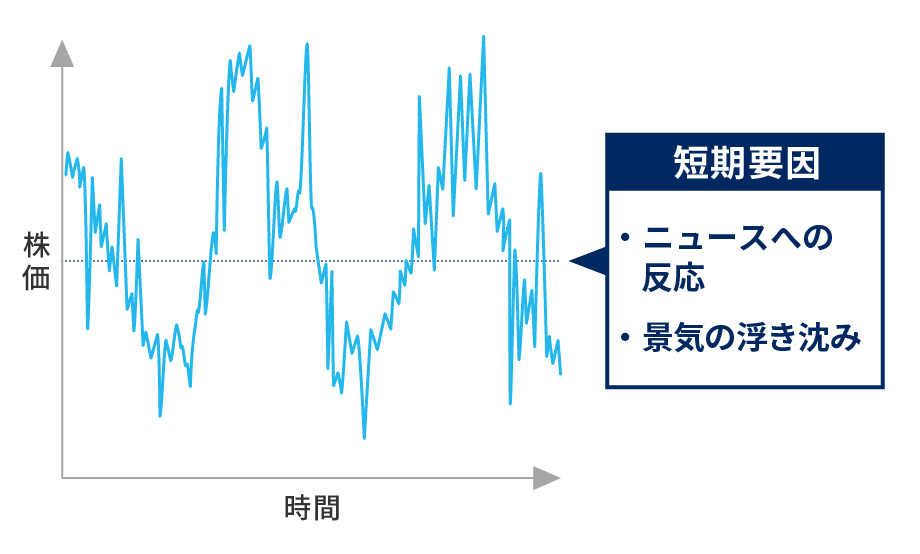 株価

時間

短期要因

・ニュースへの反応

・景気の浮き沈み